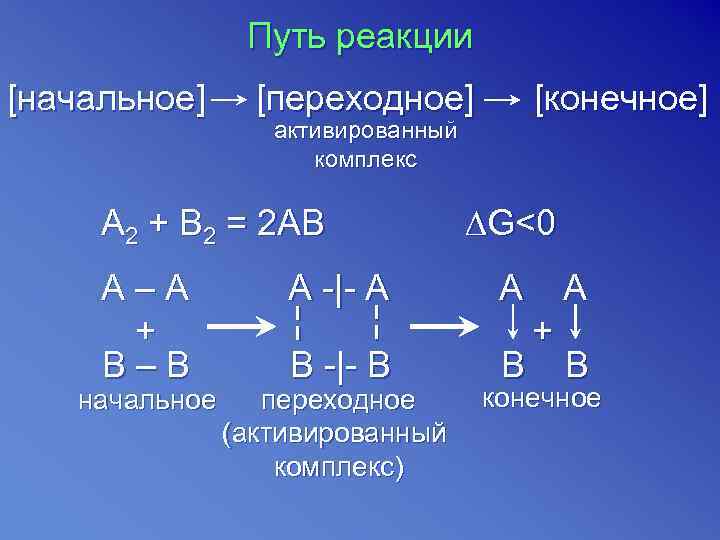 Путь реакции

[начальное] → [переходное] → [конечное]
активированный комплекс

$A_2 + B_2 = 2AB$ $\Delta G<0$

A – A
+
B – B
начальное

→

A -|- A
¦ ¦
B -|- B
переходное (активированный комплекс)

→

A A
↓ + ↓
B B
конечное